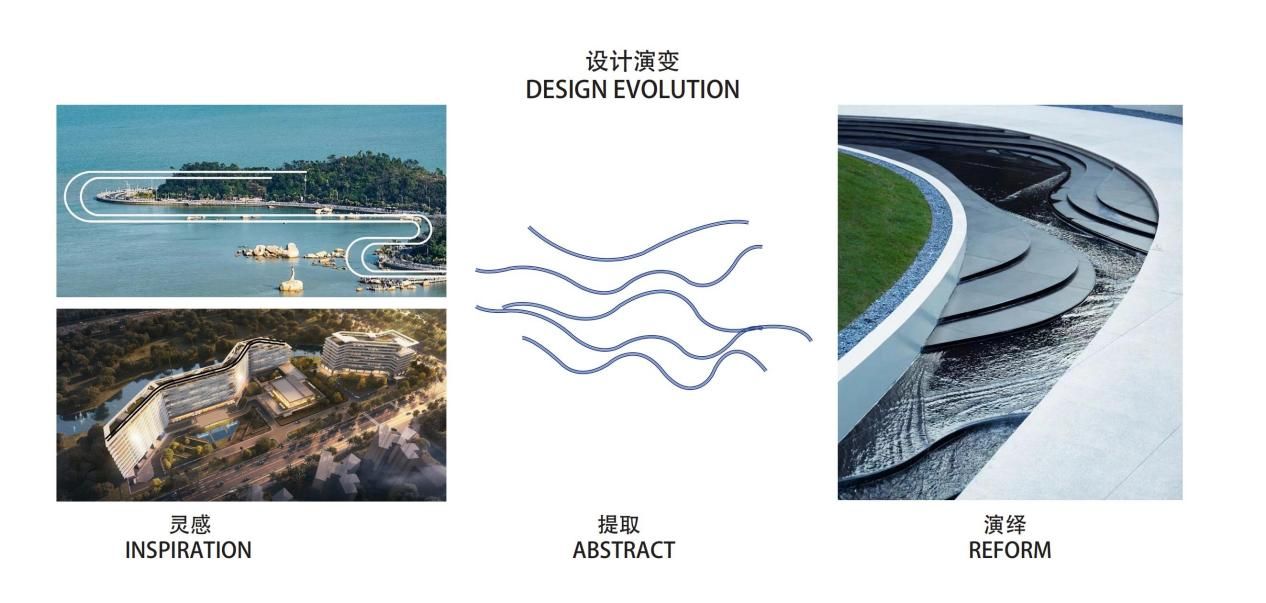 设计演变
DESIGN EVOLUTION

灵感
INSPIRATION

提取
ABSTRACT

演绎
REFORM